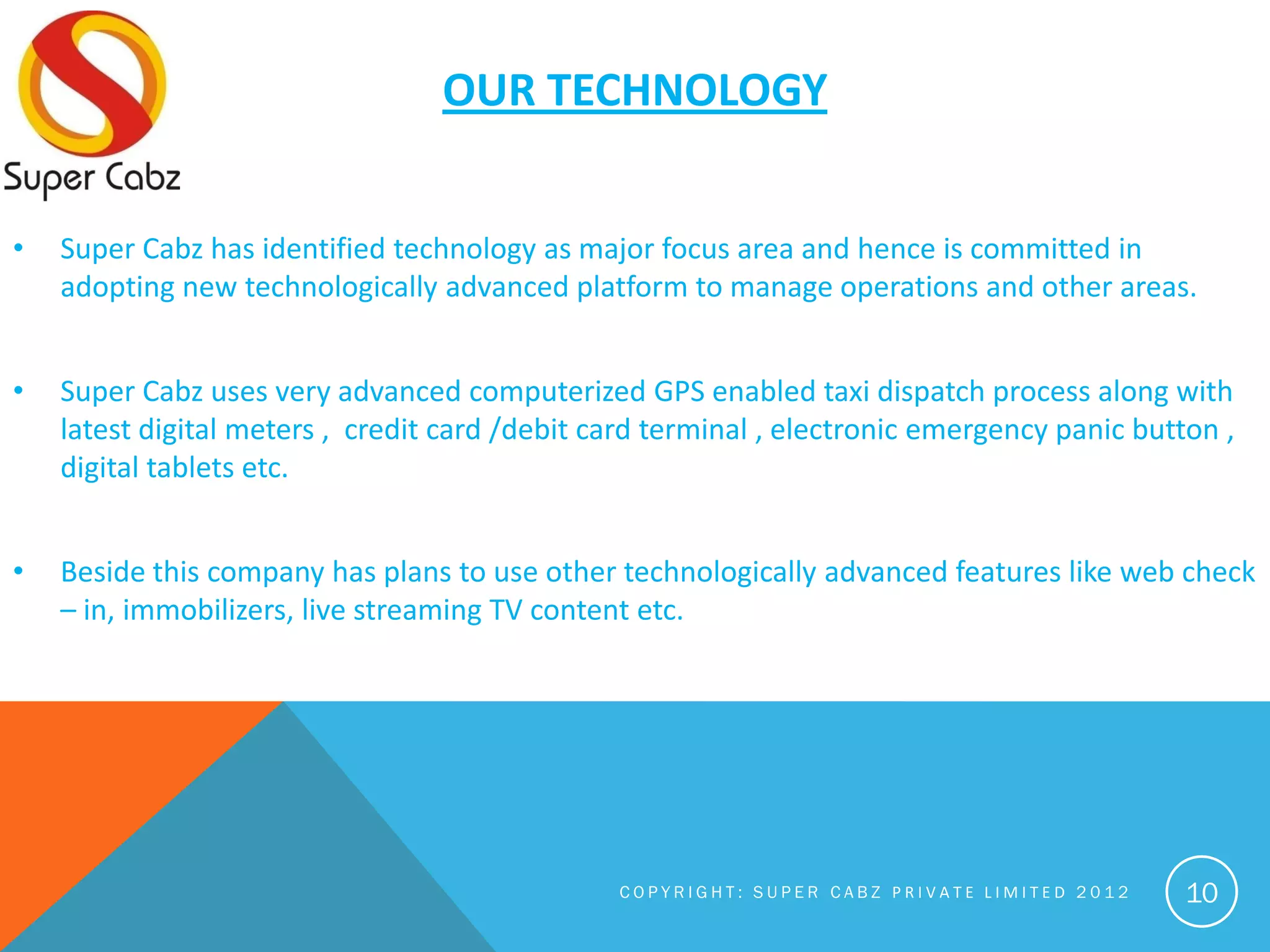 Super Cabz

OUR TECHNOLOGY

• Super Cabz has identified technology as major focus area and hence is committed in adopting new technologically advanced platform to manage operations and other areas.

• Super Cabz uses very advanced computerized GPS enabled taxi dispatch process along with latest digital meters , credit card /debit card terminal , electronic emergency panic button , digital tablets etc.

• Beside this company has plans to use other technologically advanced features like web check – in, immobilizers, live streaming TV content etc.

COPYRIGHT: SUPER CABZ PRIVATE LIMITED 2012

10